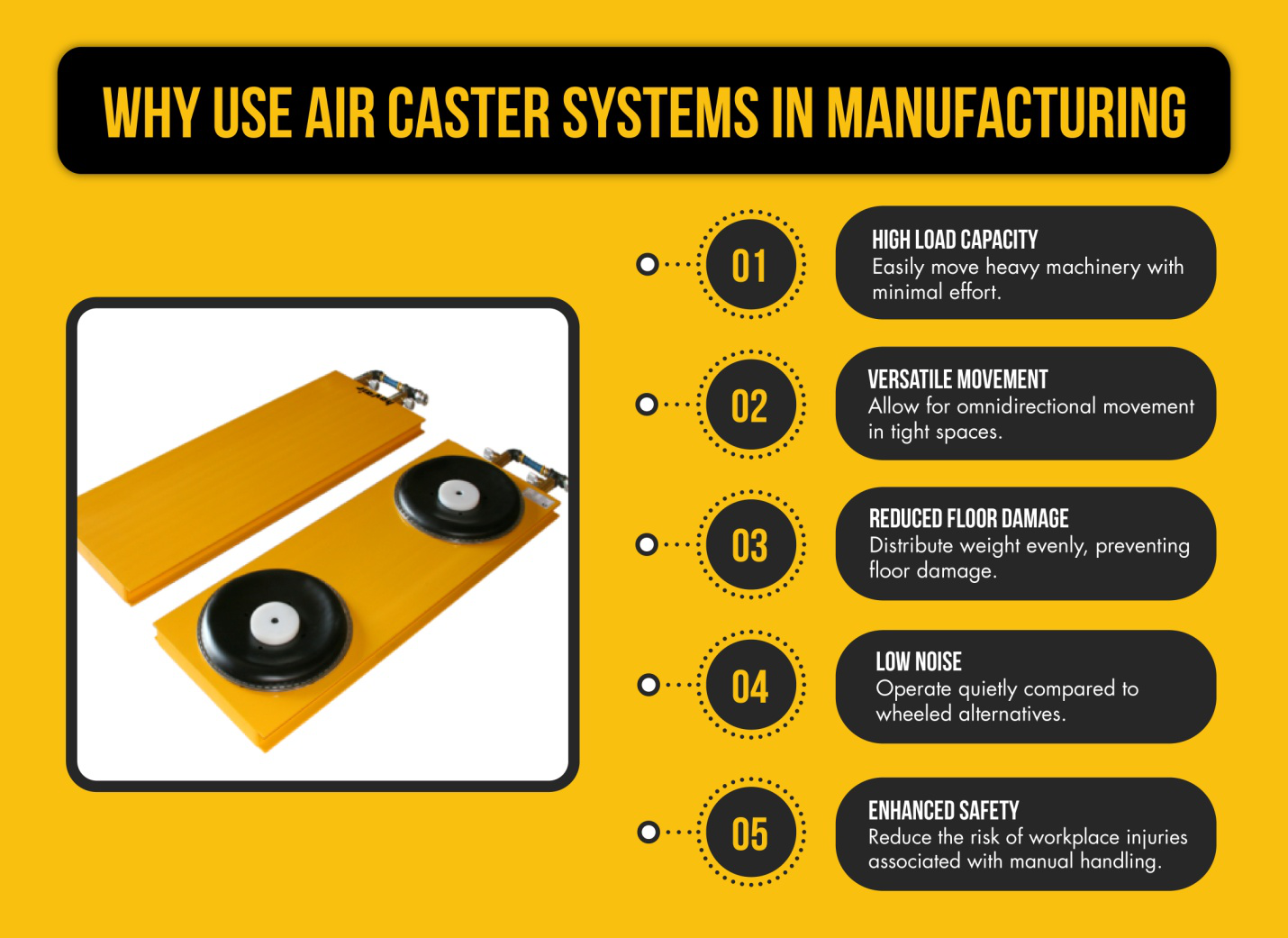 WHY USE AIR CASTER SYSTEMS IN MANUFACTURING

01

HIGH LOAD CAPACITY
Easily move heavy machinery with minimal effort.

02

VERSATILE MOVEMENT
Allow for omnidirectional movement in tight spaces.

03

REDUCED FLOOR DAMAGE
Distribute weight evenly, preventing floor damage.

04

LOW NOISE
Operate quietly compared to wheeled alternatives.

05

ENHANCED SAFETY
Reduce the risk of workplace injuries associated with manual handling.